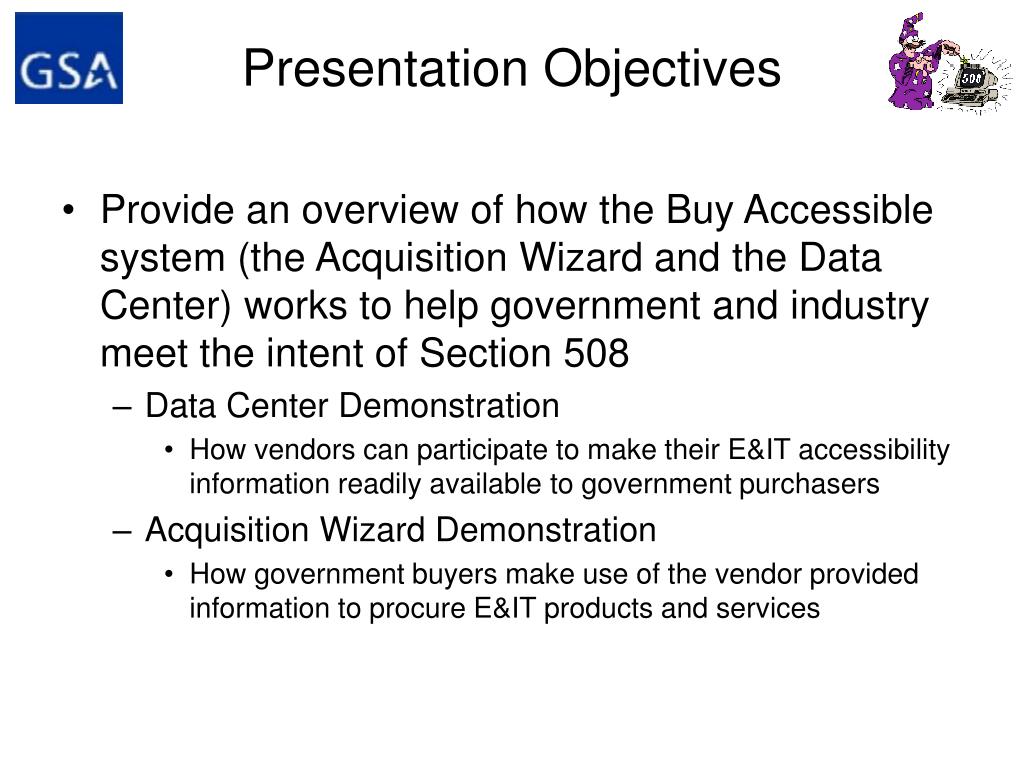 GSA

Presentation Objectives

508

• Provide an overview of how the Buy Accessible system (the Acquisition Wizard and the Data Center) works to help government and industry meet the intent of Section 508

– Data Center Demonstration

• How vendors can participate to make their E&IT accessibility information readily available to government purchasers

– Acquisition Wizard Demonstration

• How government buyers make use of the vendor provided information to procure E&IT products and services